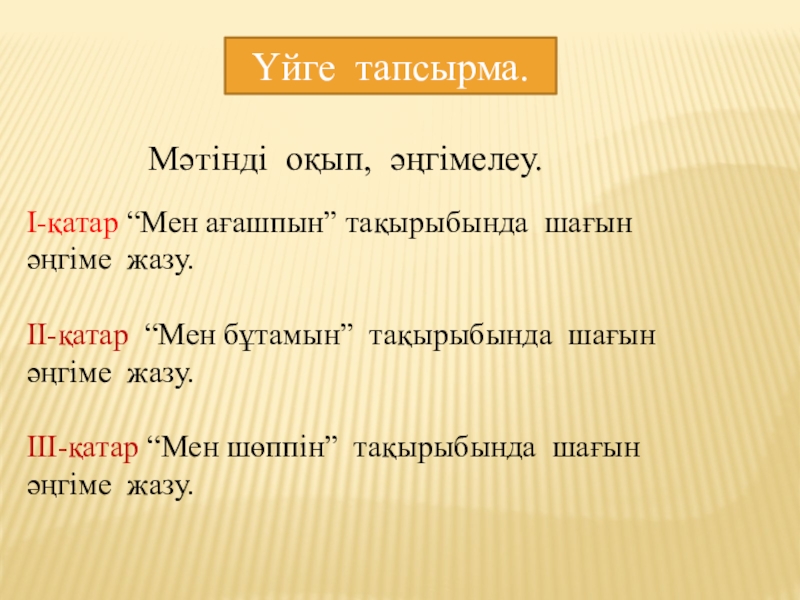 Үйге тапсырма.

Мәтінді оқып, әңгімелеу.

І-қатар “Мен ағашпын” тақырыбында шағын әңгіме жазу.

ІІ-қатар “Мен бұтамын” тақырыбында шағын әңгіме жазу.

ІІІ-қатар “Мен шөппін” тақырыбында шағын әңгіме жазу.